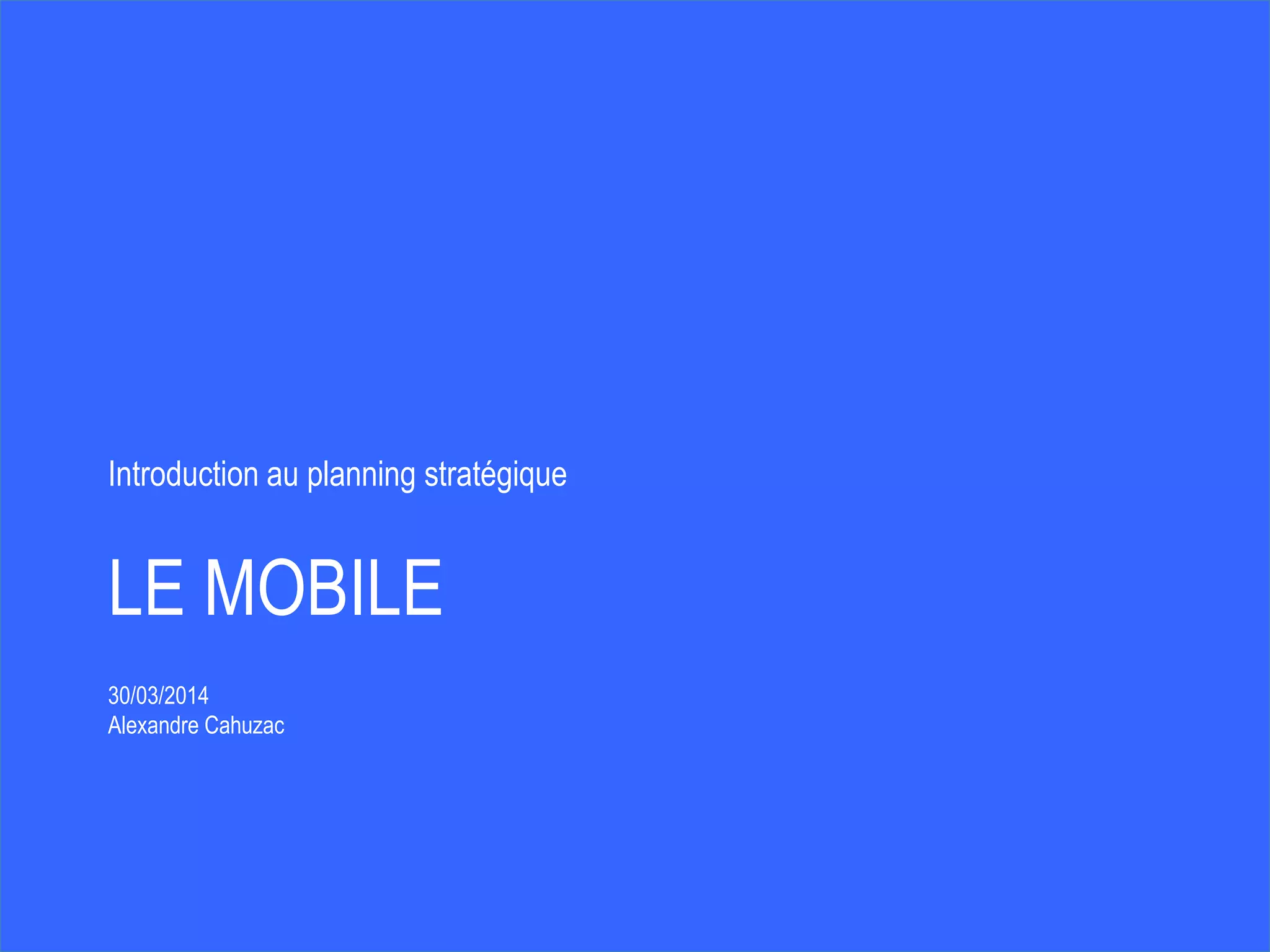 Introduction au planning stratégique

LE MOBILE

30/03/2014
Alexandre Cahuzac